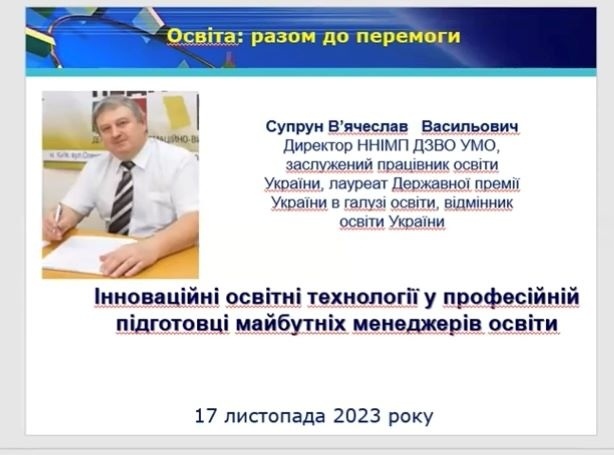 Освіта: разом до перемоги

Супрун В'ячеслав Васильович
Директор ННІМП ДЗВО УМО, заслужений працівник освіти України, лауреат Державної премії України в галузі освіти, відмінник освіти України

Інноваційні освітні технології у професійній підготовці майбутніх менеджерів освіти

17 листопада 2023 року